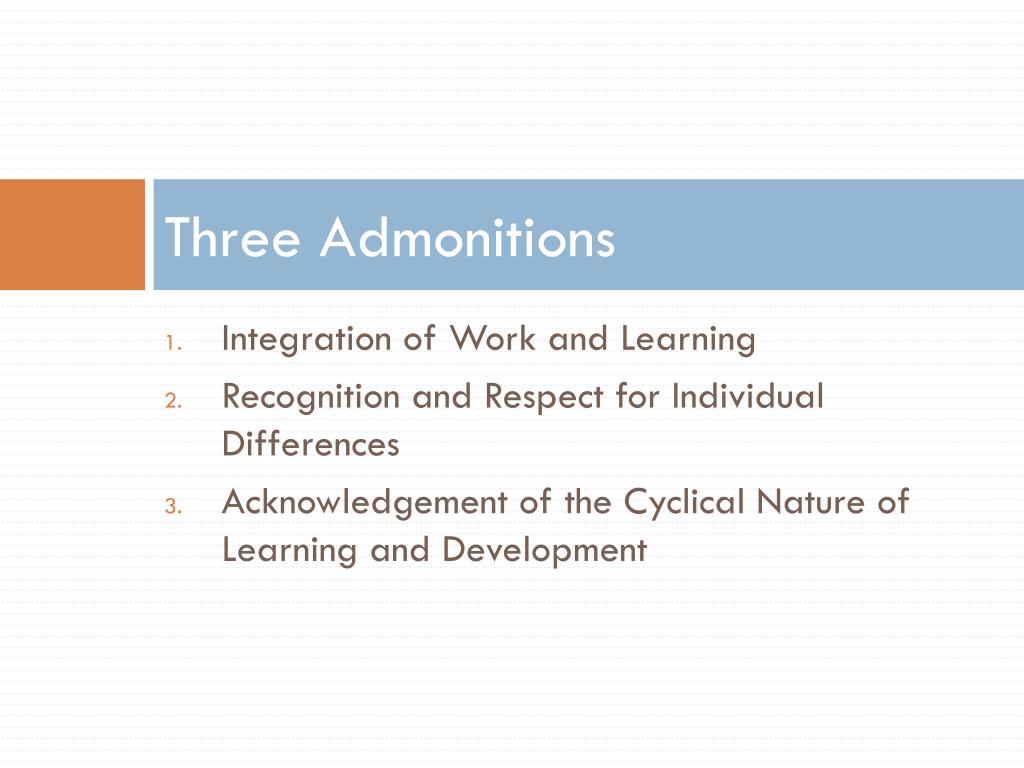 Three Admonitions

1. Integration of Work and Learning
2. Recognition and Respect for Individual Differences
3. Acknowledgement of the Cyclical Nature of Learning and Development